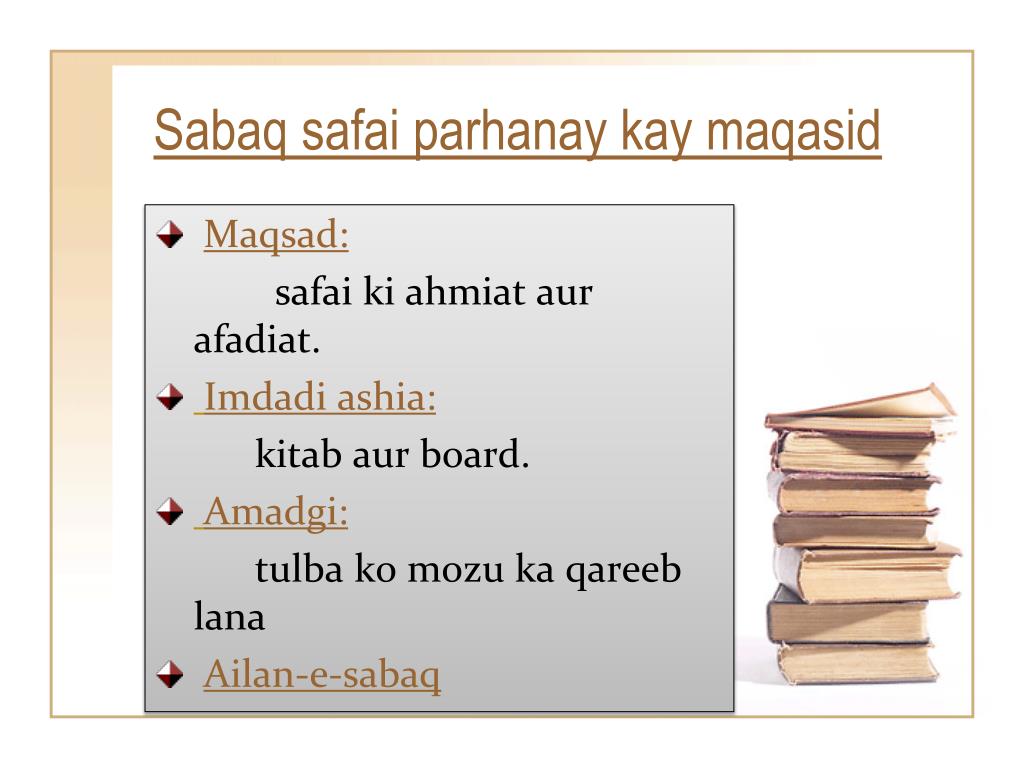 Sabaq safai parhanay kay maqasid

Maqsad:

safai ki ahmiat aur afadiat.

Imdadi ashia:

kitab aur board.

Amadgi:

tulba ko mozu ka qareeb lana

Ailan-e-sabaq